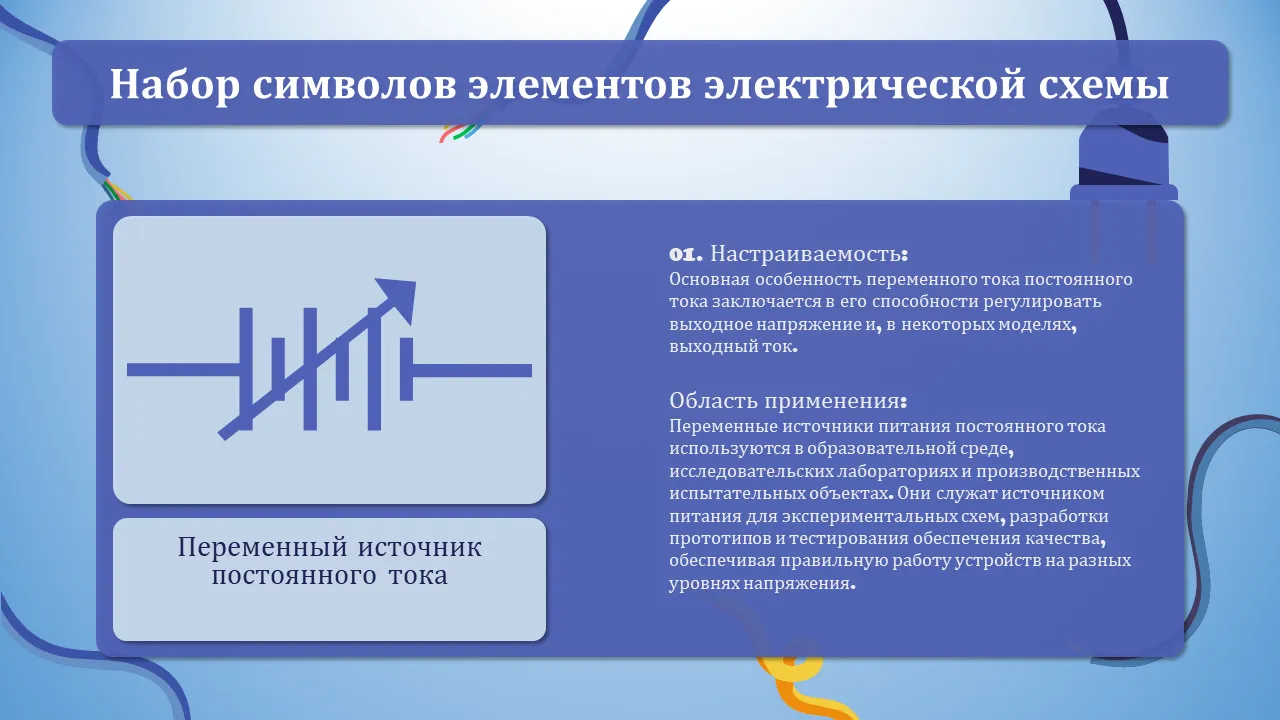 Набор символов элементов электрической схемы

Переменный источник постоянного тока

01. Настраиваемость:
Основная особенность переменного тока постоянного тока заключается в его способности регулировать выходное напряжение и, в некоторых моделях, выходный ток.

Область применения:
Переменные источники питания постоянного тока используются в образовательной среде, исследовательских лабораториях и производственных испытательных объектах. Они служат источником питания для экспериментальных схем, разработки прототипов и тестирования обеспечения качества, обеспечивая правильную работу устройств на разных уровнях напряжения.